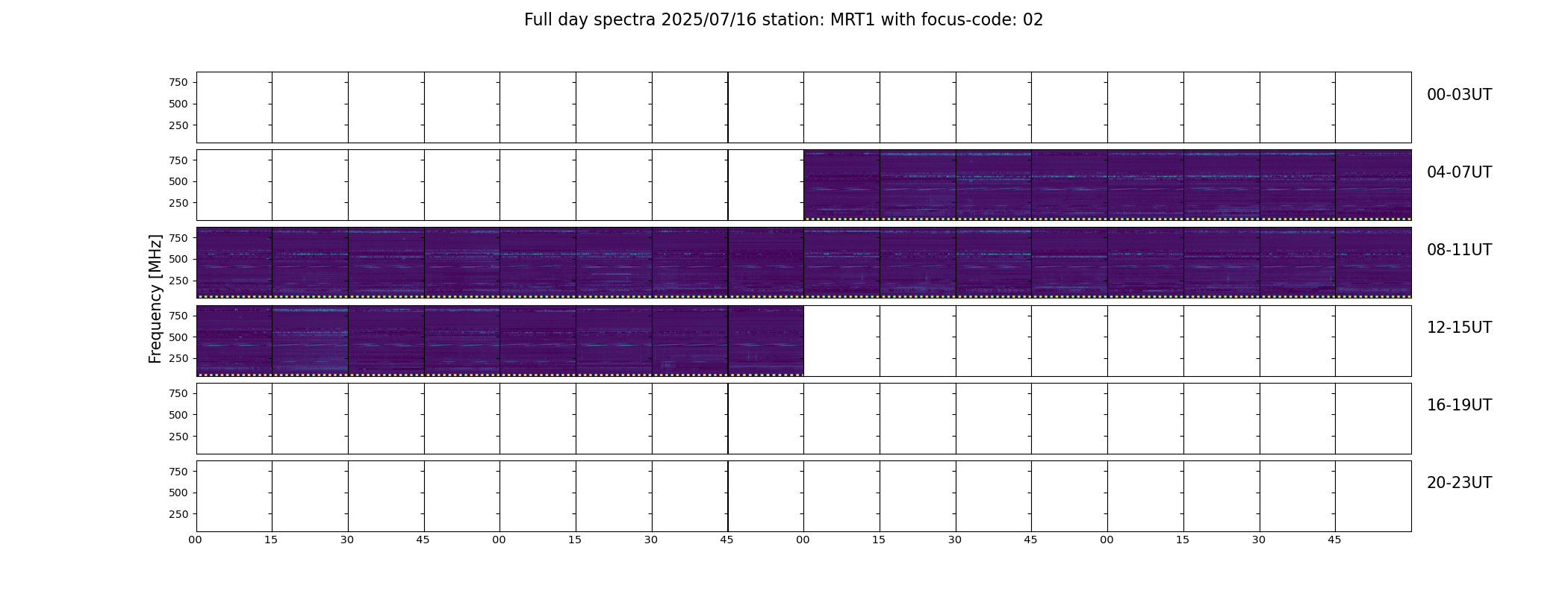 Full day spectra 2025/07/16 station: MRT1 with focus-code: 02

Frequency [MHz]

750
500
250
00-03UT

750
500
250
04-07UT

750
500
250
08-11UT

750
500
250
12-15UT

750
500
250
16-19UT

750
500
250
20-23UT

00 15 30 45 00 15 30 45 00 15 30 45 00 15 30 45